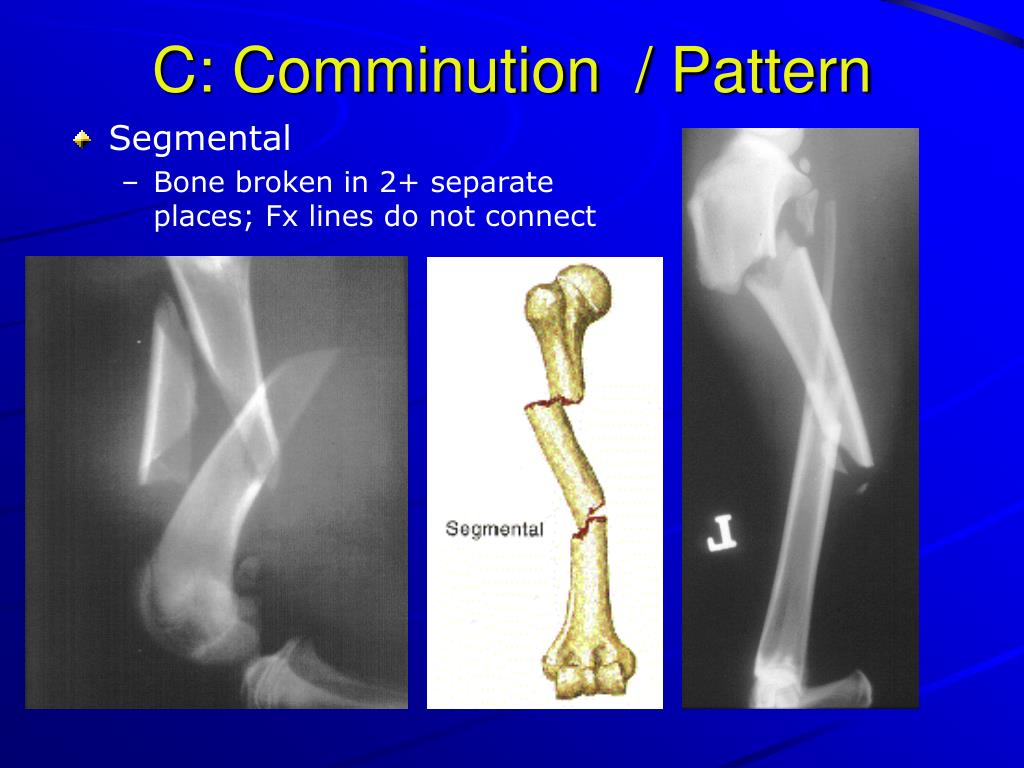 C: Comminution / Pattern

Segmental

– Bone broken in 2+ separate places; Fx lines do not connect

Segmental

L